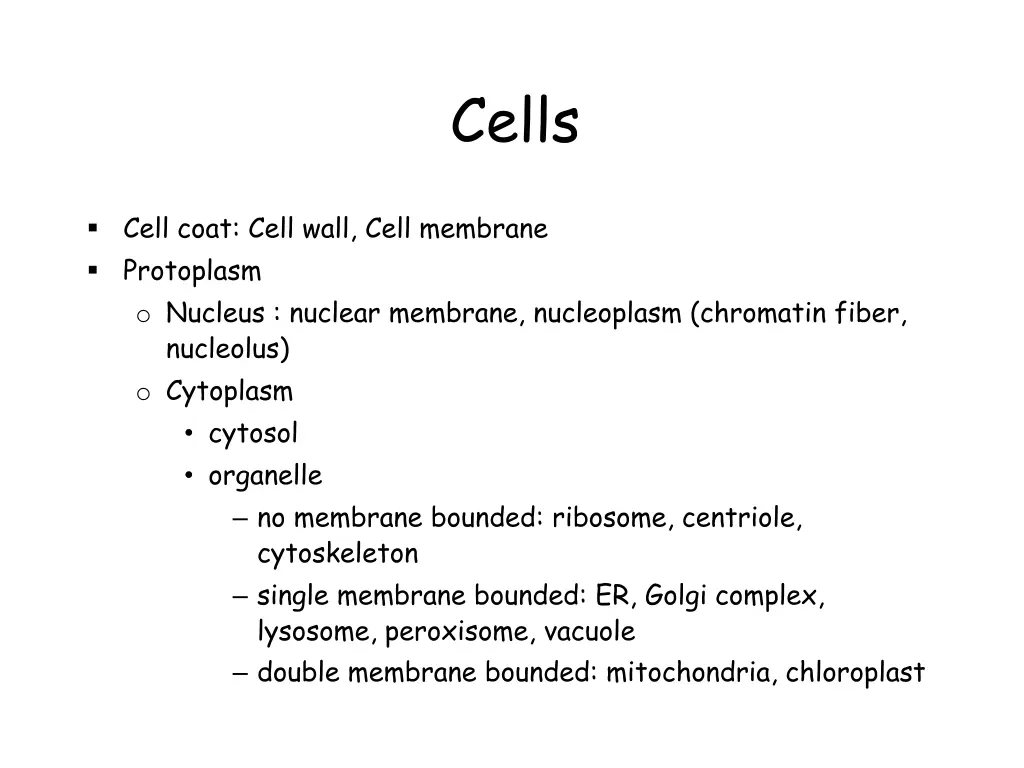 Cells

▪ Cell coat: Cell wall, Cell membrane
▪ Protoplasm
  o Nucleus : nuclear membrane, nucleoplasm (chromatin fiber, nucleolus)
  o Cytoplasm
    • cytosol
    • organelle
      – no membrane bounded: ribosome, centriole, cytoskeleton
      – single membrane bounded: ER, Golgi complex, lysosome, peroxisome, vacuole
      – double membrane bounded: mitochondria, chloroplast